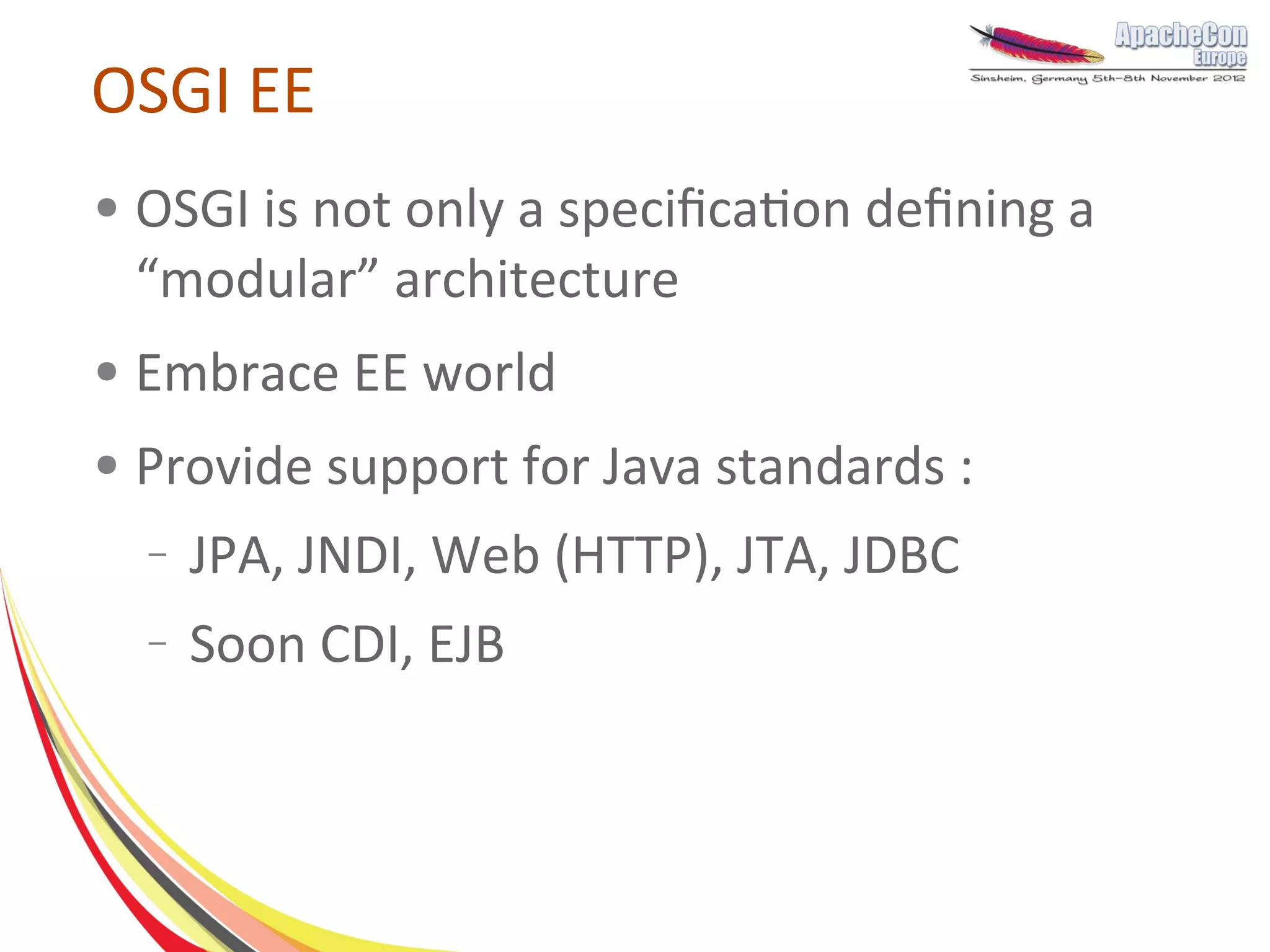 ApacheCon
Europe
Sinsheim, Germany 5th–8th November 2012

OSGI EE

• OSGI is not only a specification defining a “modular” architecture

• Embrace EE world

• Provide support for Java standards :

– JPA, JNDI, Web (HTTP), JTA, JDBC

– Soon CDI, EJB